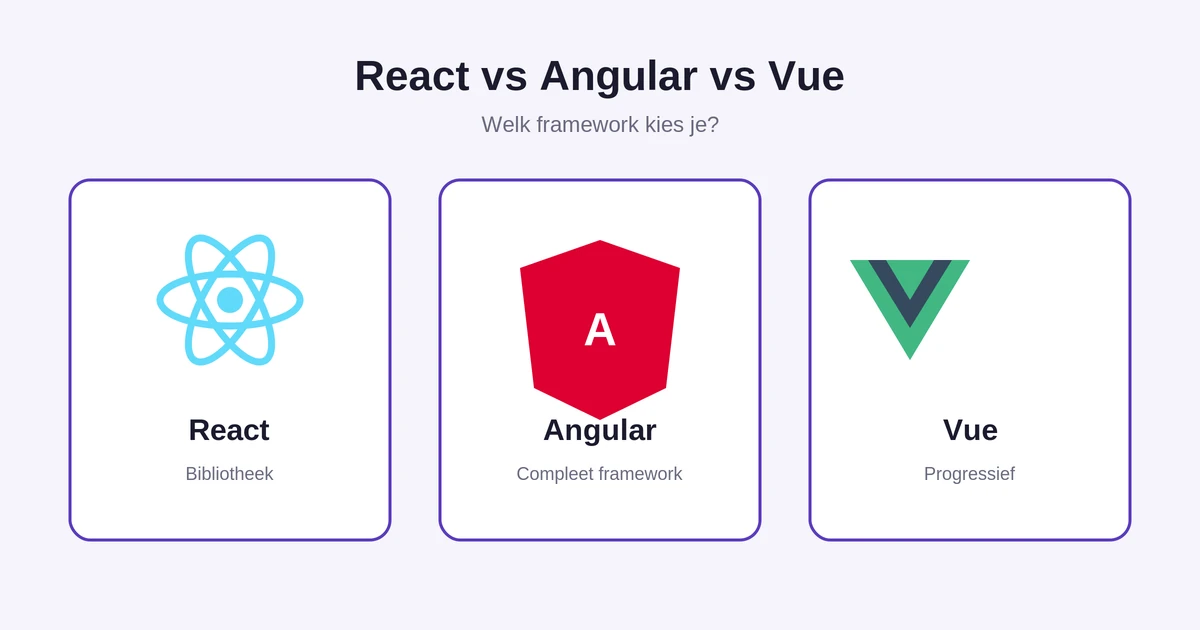 React vs Angular vs Vue

Welk framework kies je?

React

Bibliotheek

A

Angular

Compleet framework

Vue

Progressief